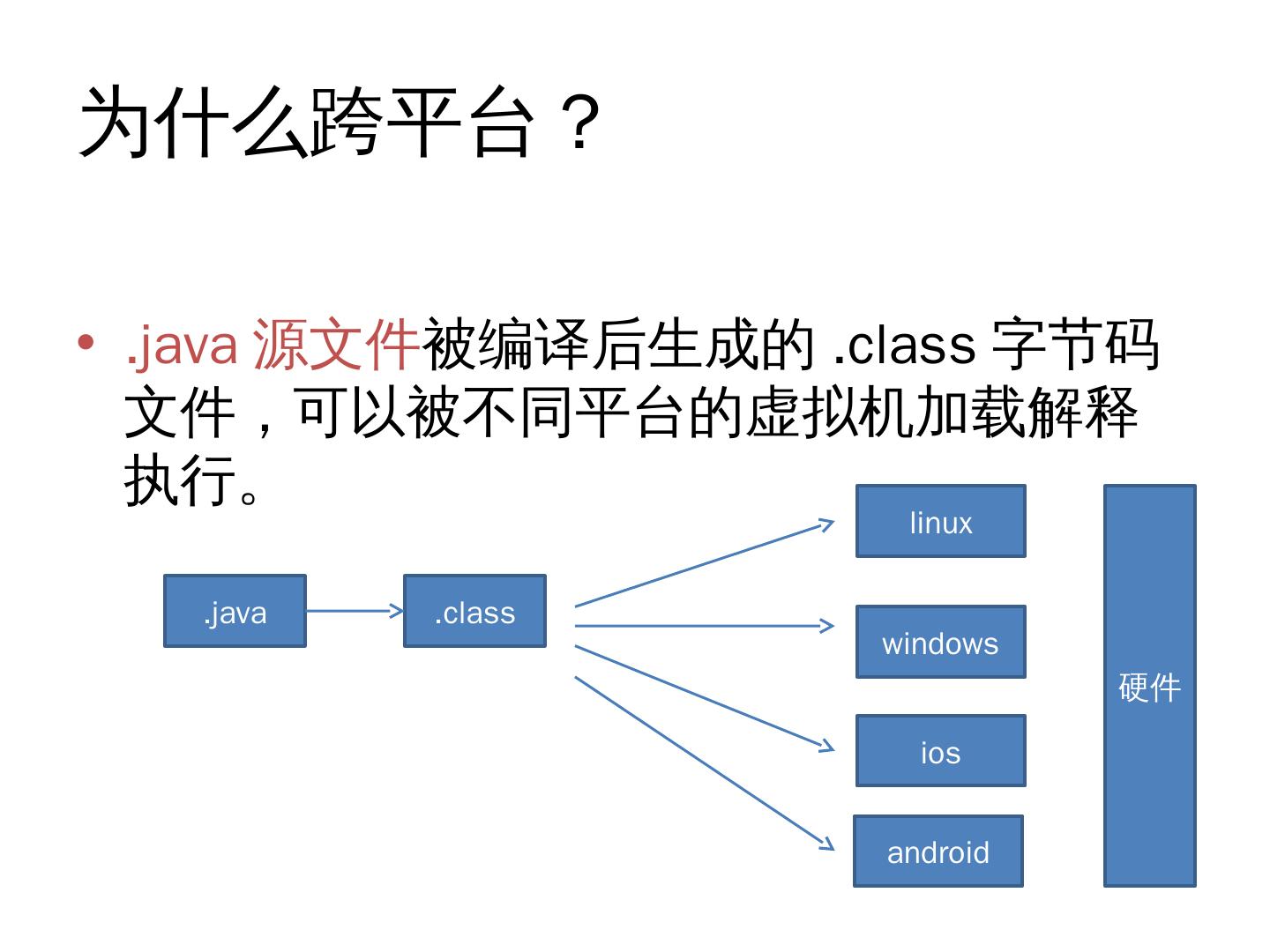 为什么跨平台？

• .java 源文件被编译后生成的 .class 字节码文件，可以被不同平台的虚拟机加载解释执行。

.java

.class

linux

windows

ios

android

硬件